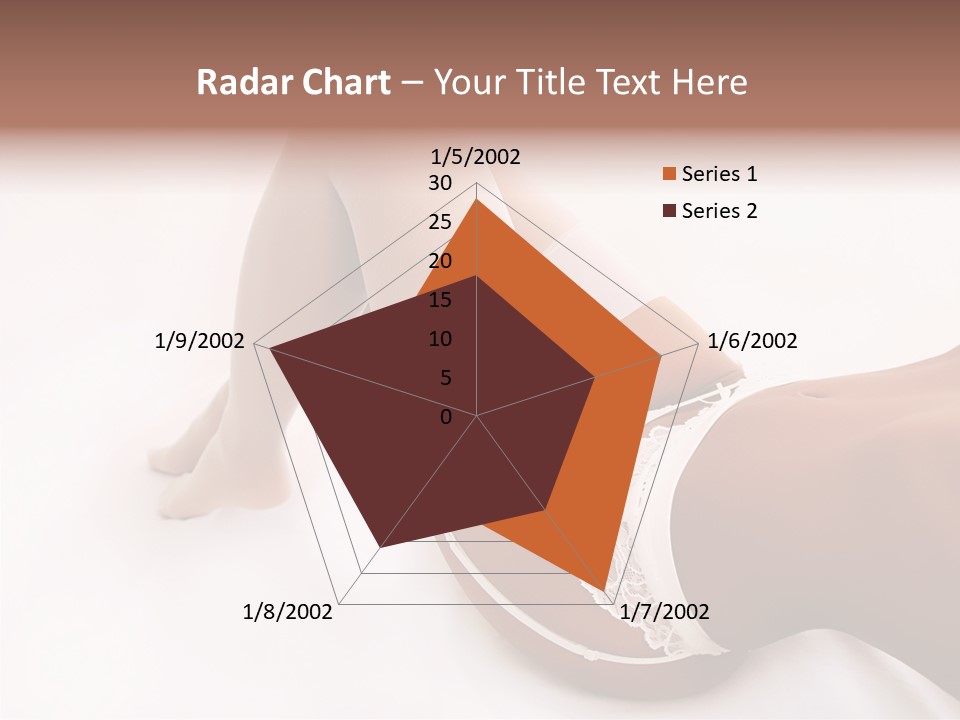 Radar Chart – Your Title Text Here

1/5/2002
30
25
20
15
10
5
0
1/6/2002
1/7/2002
1/8/2002
1/9/2002

Series 1
Series 2